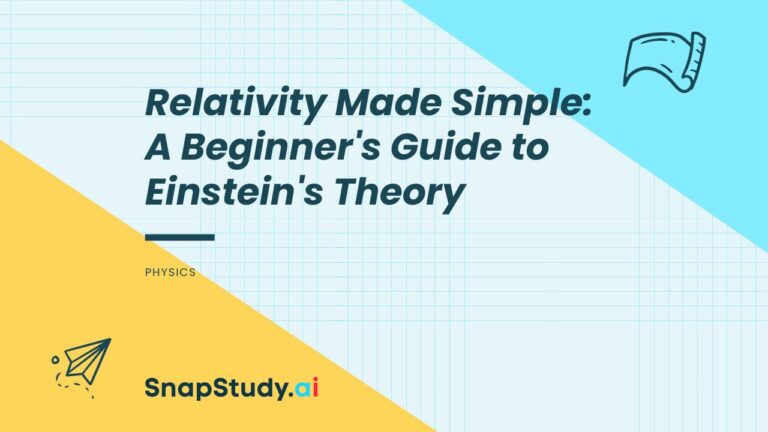 Relativity Made Simple: A Beginner's Guide to Einstein's Theory

PHYSICS

SnapStudy.ai